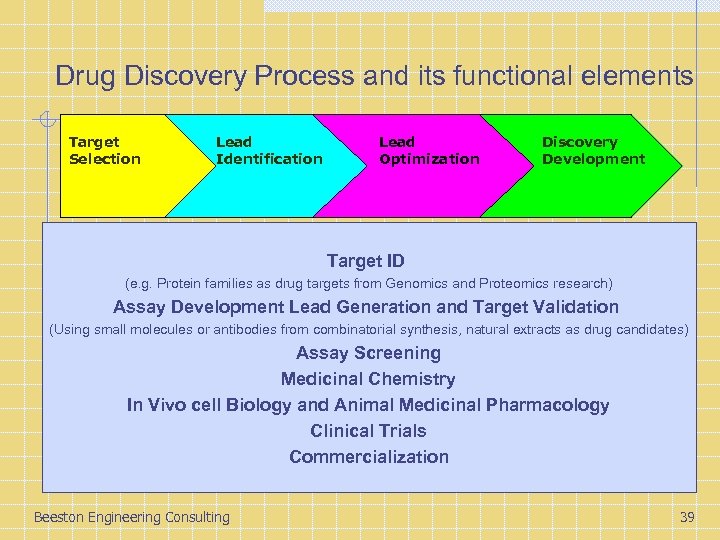 Drug Discovery Process and its functional elements

Target Selection

Lead Identification

Lead Optimization

Discovery Development

Target ID

(e.g. Protein families as drug targets from Genomics and Proteomics research)

Assay Development Lead Generation and Target Validation

(Using small molecules or antibodies from combinatorial synthesis, natural extracts as drug candidates)

Assay Screening

Medicinal Chemistry

In Vivo cell Biology and Animal Medicinal Pharmacology

Clinical Trials

Commercialization

Beeston Engineering Consulting

39